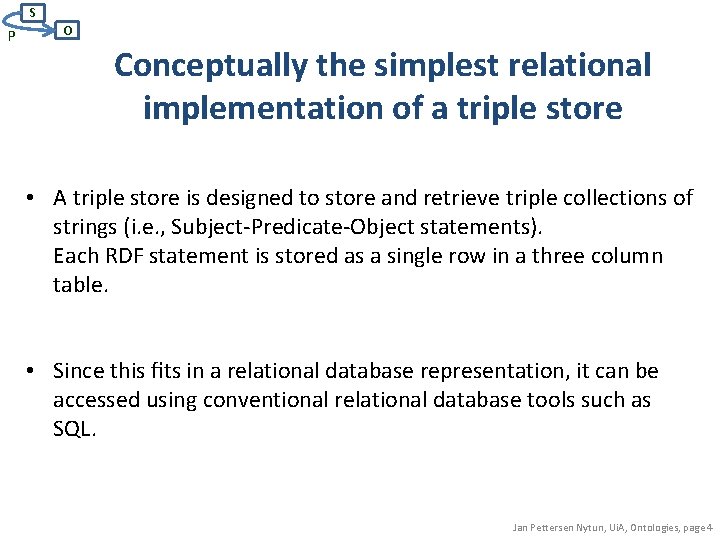 S
P
O

Conceptually the simplest relational implementation of a triple store

• A triple store is designed to store and retrieve triple collections of strings (i.e., Subject-Predicate-Object statements).
Each RDF statement is stored as a single row in a three column table.

• Since this fits in a relational database representation, it can be accessed using conventional relational database tools such as SQL.

Jan Pettersen Nytun, UiA, Ontologies, page 4